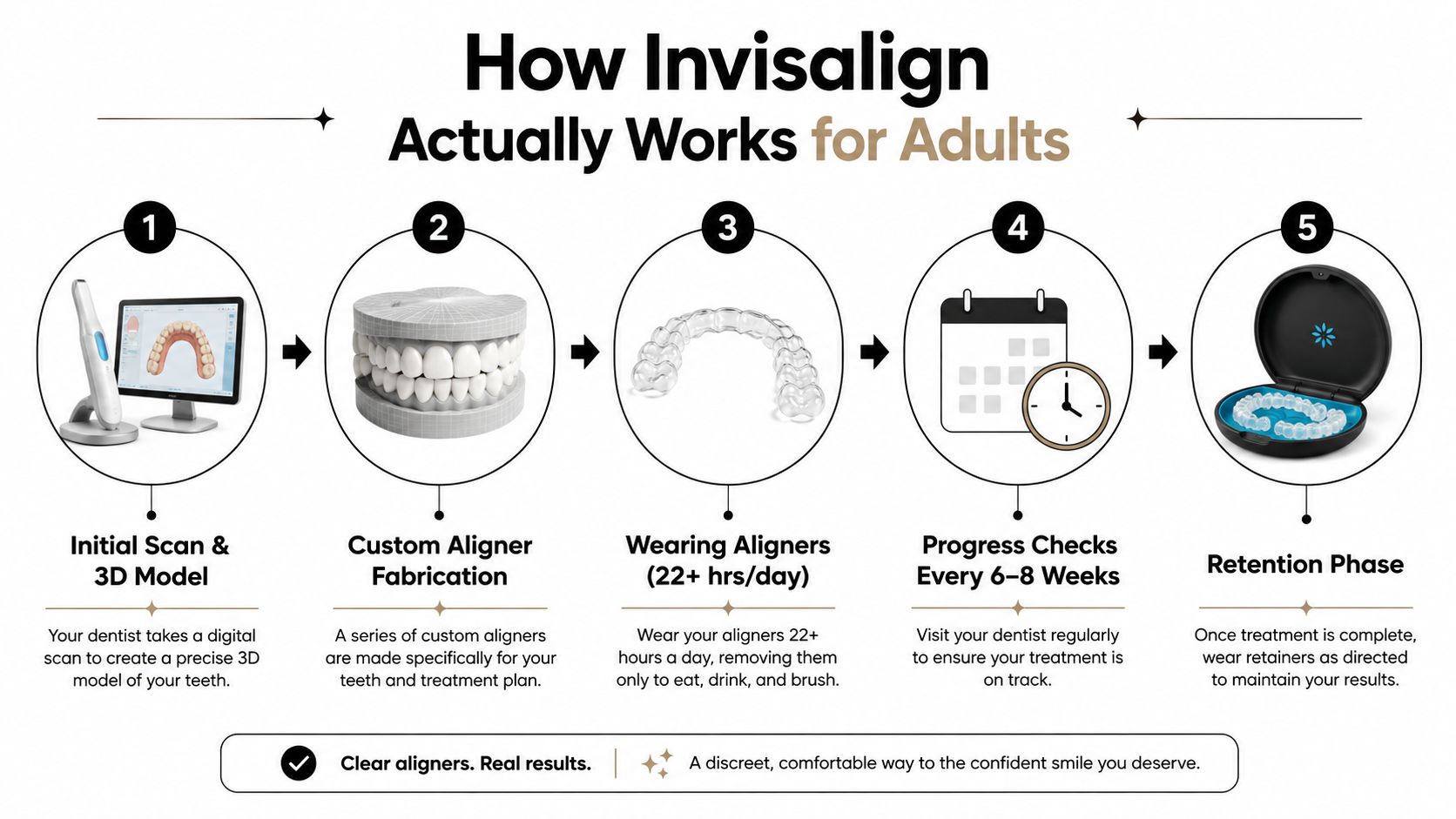 How Invisalign
Actually Works for Adults

1

Initial Scan & 3D Model

Your dentist takes a digital scan to create a precise 3D model of your teeth.

2

Custom Aligner Fabrication

A series of custom aligners are made specifically for your teeth and treatment plan.

3

Wearing Aligners (22+ hrs/day)

Wear your aligners 22+ hours a day, removing them only to eat, drink, and brush.

4

Progress Checks Every 6–8 Weeks

Visit your dentist regularly to ensure your treatment is on track.

5

Retention Phase

Once treatment is complete, wear retainers as directed to maintain your results.

Clear aligners. Real results.

A discreet, comfortable way to the confident smile you deserve.